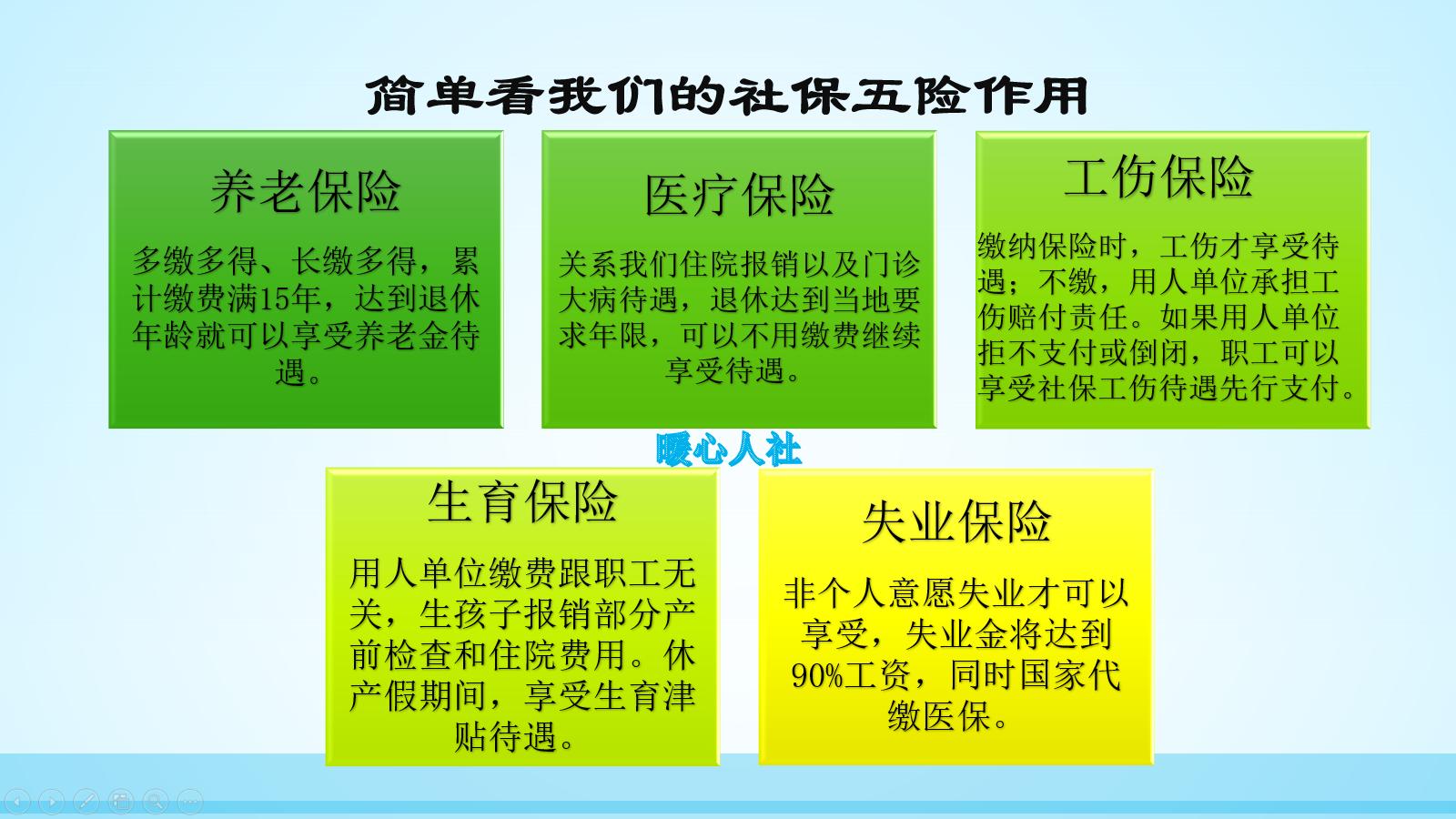 简单看我们的社保五险作用

养老保险

多缴多得、长缴多得，累计缴费满15年，达到退休年龄就可以享受养老金待遇。

医疗保险

关系我们住院报销以及门诊大病待遇，退休达到当地要求年限，可以不用缴费继续享受待遇。

工伤保险

缴纳保险时，工伤才享受待遇；不缴，用人单位承担工伤赔付责任。如果用人单位拒不支付或倒闭，职工可以享受社保工伤待遇先行支付。

暖心人社

生育保险

用人单位缴费跟职工无关，生孩子报销部分产前检查和住院费用。休产假期间，享受生育津贴待遇。

失业保险

非个人意愿失业才可以享受，失业金将达到90%工资，同时国家代缴医保。